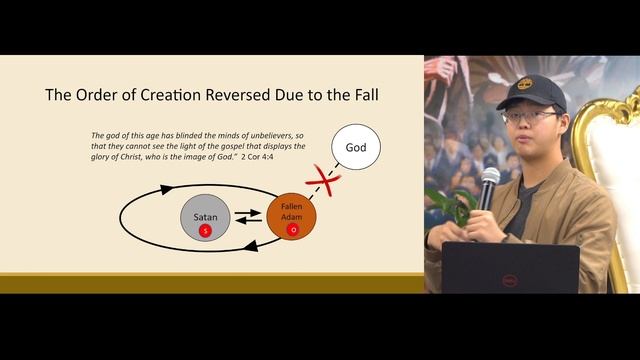 The Order of Creation Reversed Due to the Fall

The god of this age has blinded the minds of unbelievers, so that they cannot see the light of the gospel that displays the glory of Christ, who is the image of God." 2 Cor 4:4

God

Satan

S

Fallen Adam

O